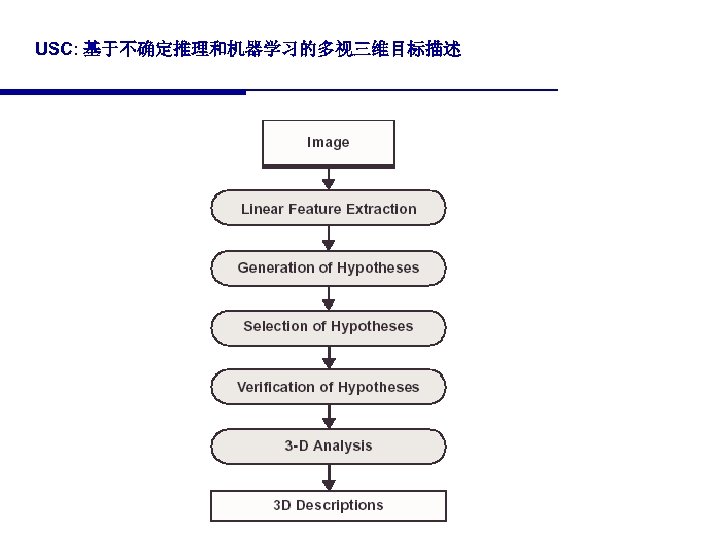 USC: 基于不确定推理和机器学习的多视三维目标描述

Image

Linear Feature Extraction

Generation of Hypotheses

Selection of Hypotheses

Verification of Hypotheses

3-D Analysis

3D Descriptions